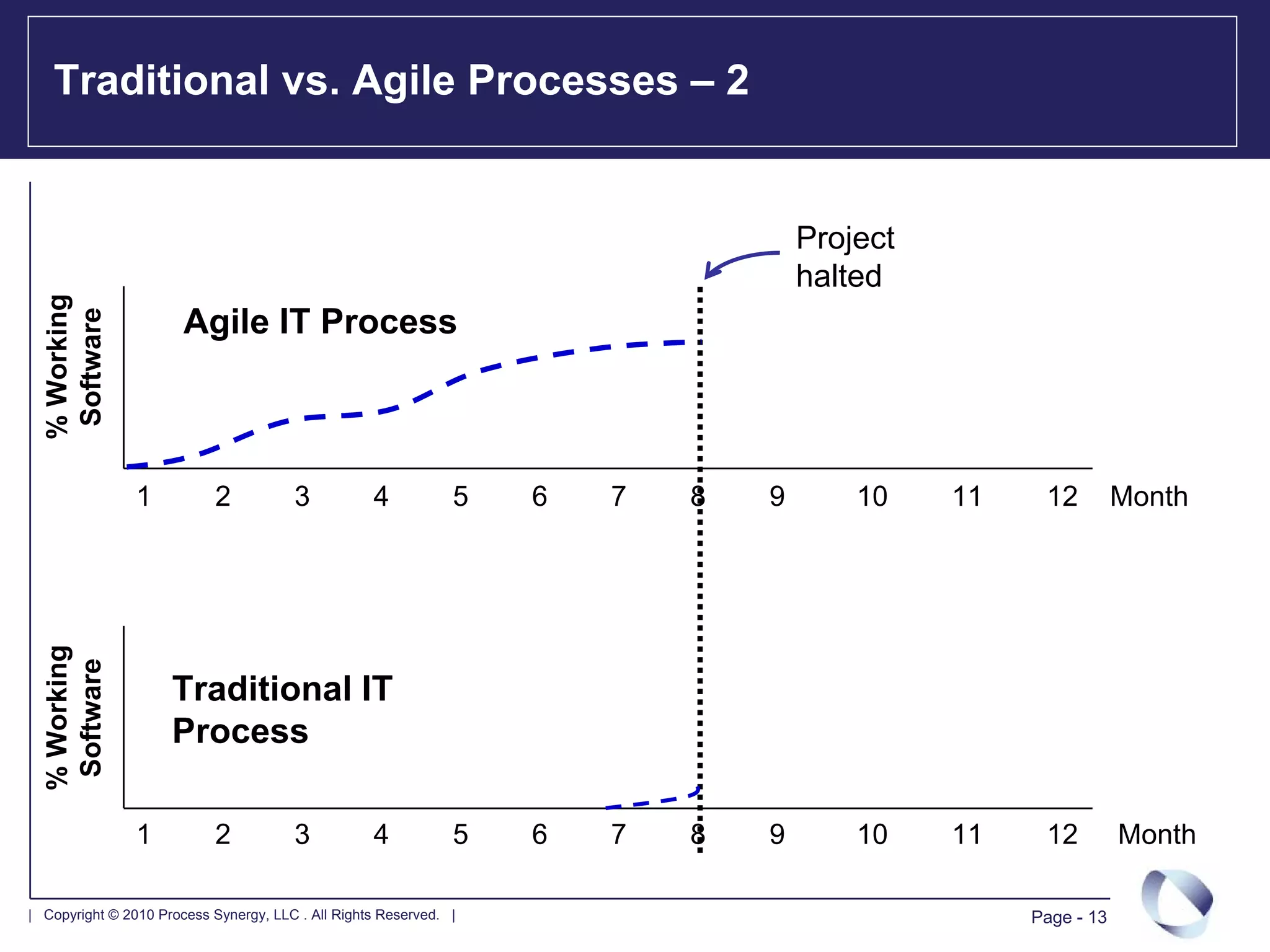 Traditional vs. Agile Processes – 2

Project halted

% Working Software

Agile IT Process

1 2 3 4 5 6 7 8 9 10 11 12 Month

% Working Software

Traditional IT Process

1 2 3 4 5 6 7 8 9 10 11 12 Month

| Copyright © 2010 Process Synergy, LLC . All Rights Reserved. |

Page - 13